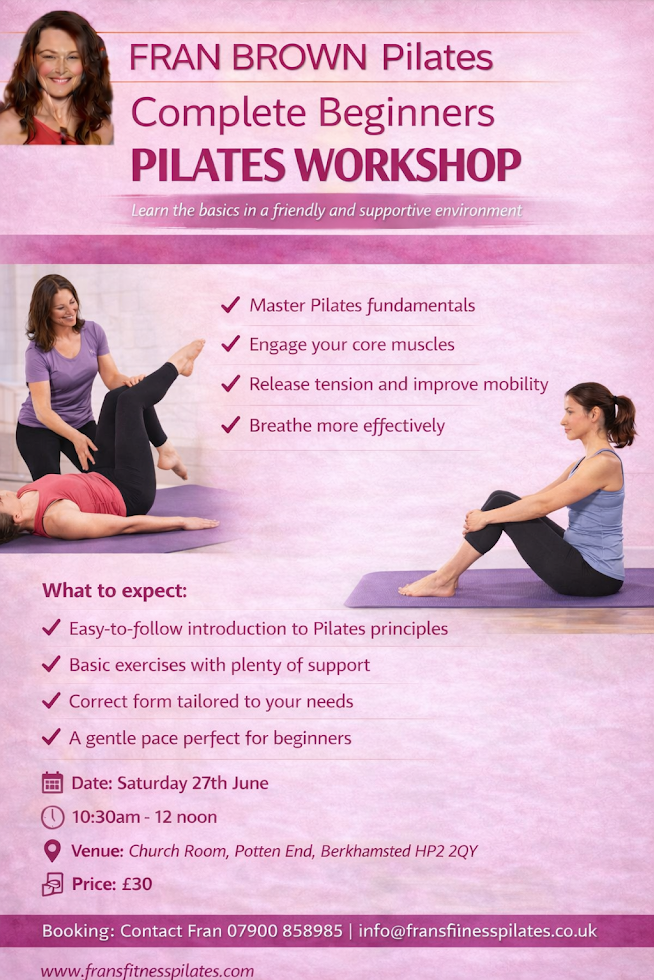 FRAN BROWN Pilates

Complete Beginners

PILATES WORKSHOP

Learn the basics in a friendly and supportive environment

✓ Master Pilates fundamentals

✓ Engage your core muscles

✓ Release tension and improve mobility

✓ Breathe more effectively

What to expect:

✓ Easy-to-follow introduction to Pilates principles

✓ Basic exercises with plenty of support

✓ Correct form tailored to your needs

✓ A gentle pace perfect for beginners

Date: Saturday 27th June

10:30am - 12 noon

Venue: Church Room, Potten End, Berkhamsted HP2 2QY

Price: £30

Booking: Contact Fran 07900 858985 | info@fransfiinesspilates.co.uk

www.fransfitnesspilates.com